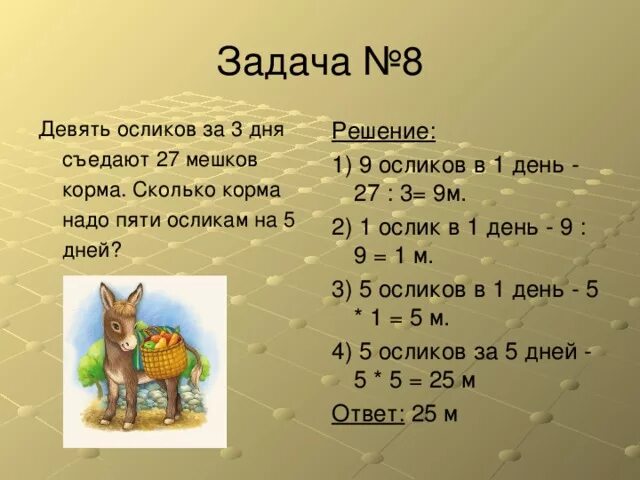 Задача №8

Девять осликов за 3 дня съедают 27 мешков корма. Сколько корма надо пяти осликам на 5 дней?

Решение:

1) 9 осликов в 1 день - 27 : 3= 9м.

2) 1 ослик в 1 день - 9 : 9 = 1 м.

3) 5 осликов в 1 день - 5 * 1 = 5 м.

4) 5 осликов за 5 дней - 5 * 5 = 25 м

Ответ: 25 м